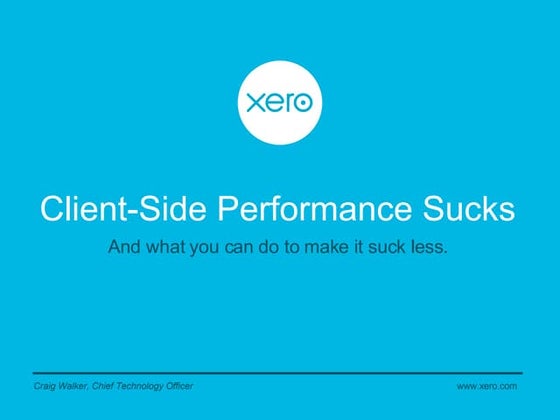 xero

Client-Side Performance Sucks

And what you can do to make it suck less.

Craig Walker, Chief Technology Officer

www.xero.com